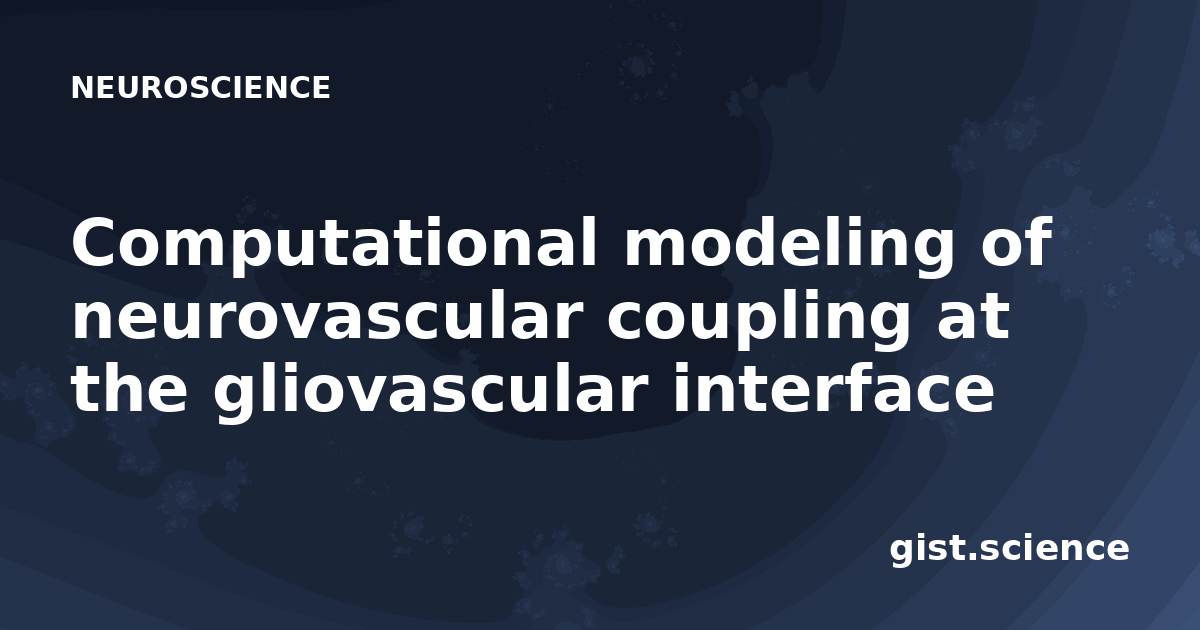 NEUROSCIENCE

Computational modeling of neurovascular coupling at the gliovascular interface

gist.science